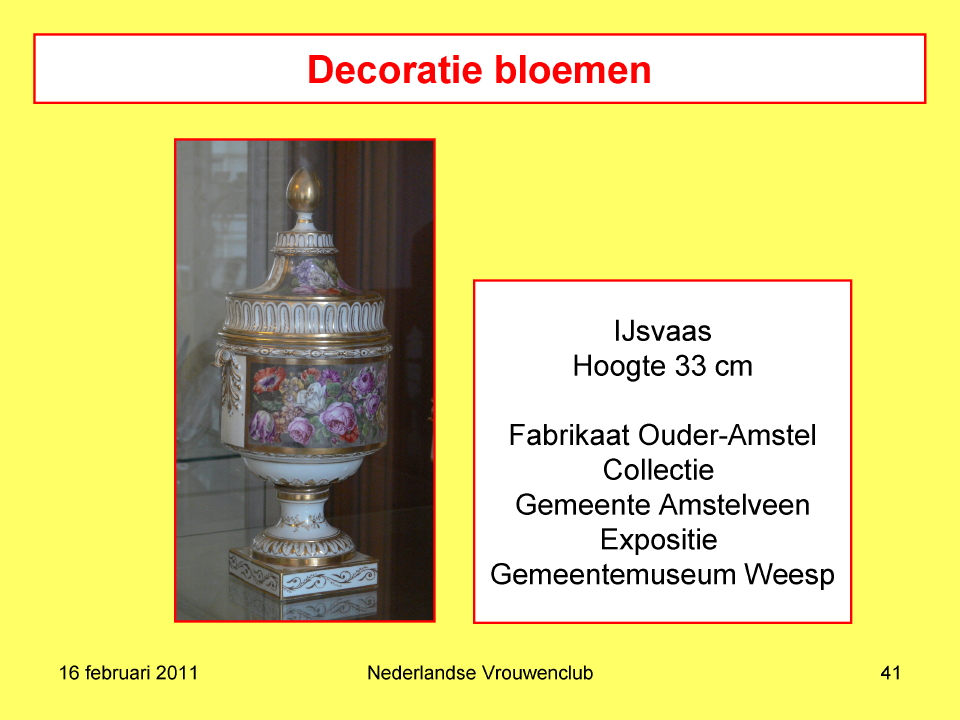 Decoratie bloemen

IJsvaas
Hoogte 33 cm

Fabrikaat Ouder-Amstel
Collectie
Gemeente Amstelveen
Expositie
Gemeentemuseum Weesp

16 februari 2011

Nederlandse Vrouwenclub

41